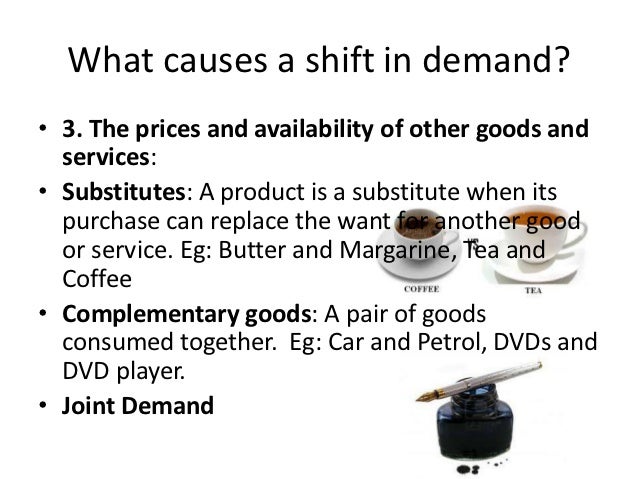 What causes a shift in demand?

• 3. The prices and availability of other goods and services:

• Substitutes: A product is a substitute when its purchase can replace the want for another good or service. Eg: Butter and Margarine, Tea and Coffee

COFFEE

TEA

• Complementary goods: A pair of goods consumed together. Eg: Car and Petrol, DVDs and DVD player.

• Joint Demand